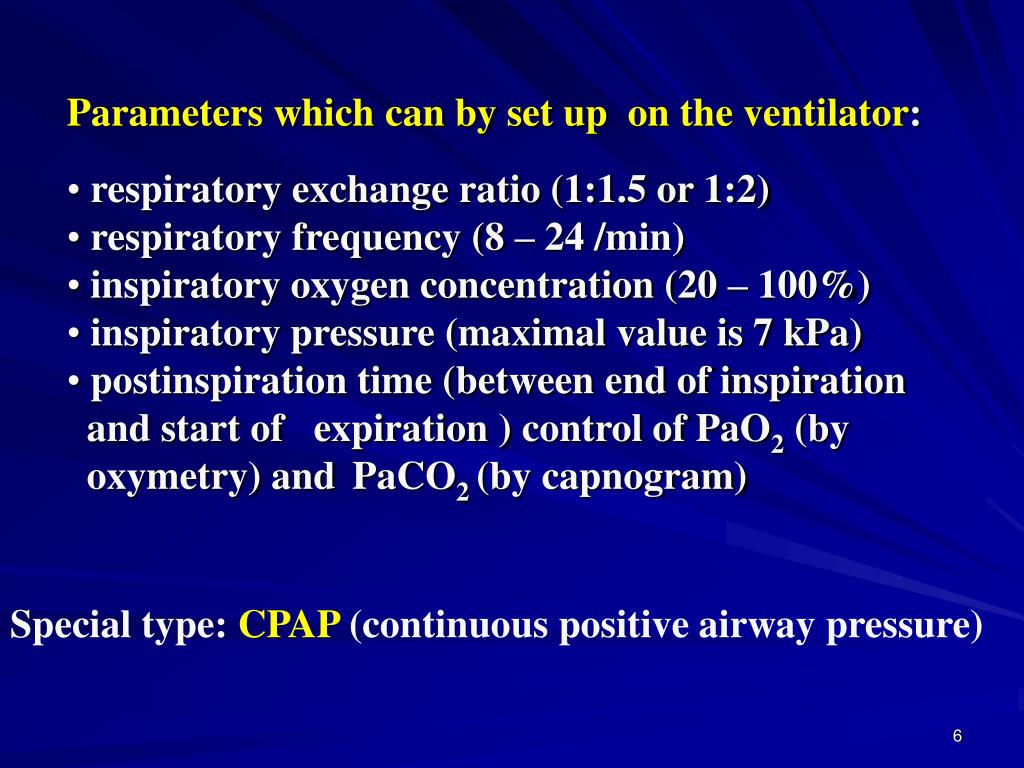 Parameters which can by set up on the ventilator:

• respiratory exchange ratio (1:1.5 or 1:2)
• respiratory frequency (8 – 24 /min)
• inspiratory oxygen concentration (20 – 100%)
• inspiratory pressure (maximal value is 7 kPa)
• postinspiration time (between end of inspiration and start of expiration ) control of $PaO_2$ (by oxymetry) and $PaCO_2$ (by capnogram)

Special type: CPAP (continuous positive airway pressure)

6